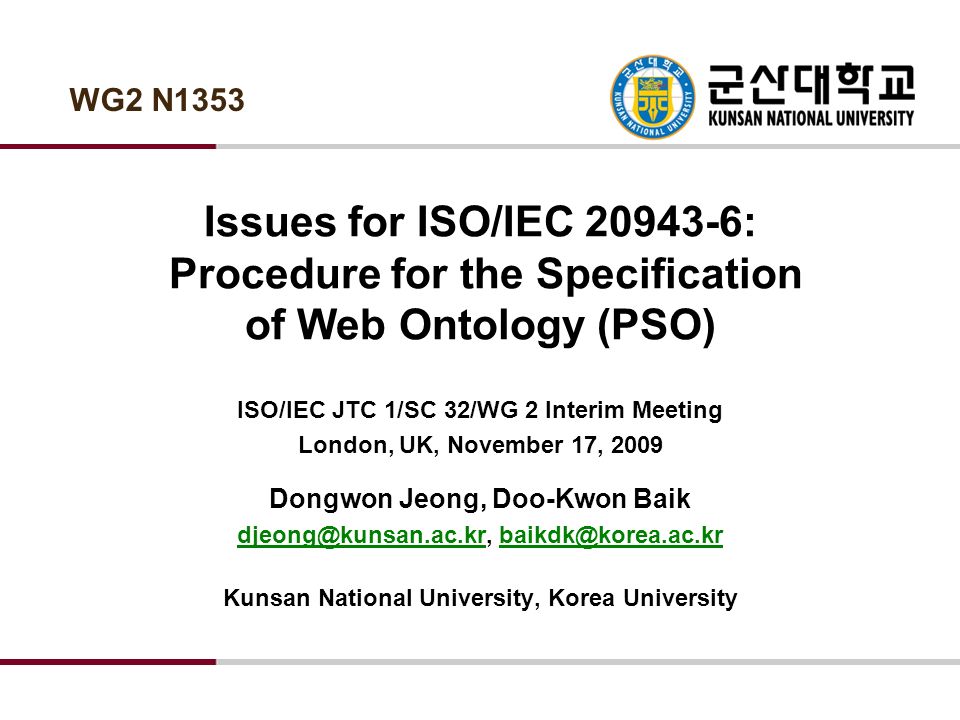 WG2 N1353

군산대학교
KUNSAN NATIONAL UNIVERSITY

Issues for ISO/IEC 20943-6: Procedure for the Specification of Web Ontology (PSO)

ISO/IEC JTC 1/SC 32/WG 2 Interim Meeting
London, UK, November 17, 2009

Dongwon Jeong, Doo-Kwon Baik
djeong@kunsan.ac.kr, baikdk@korea.ac.kr

Kunsan National University, Korea University